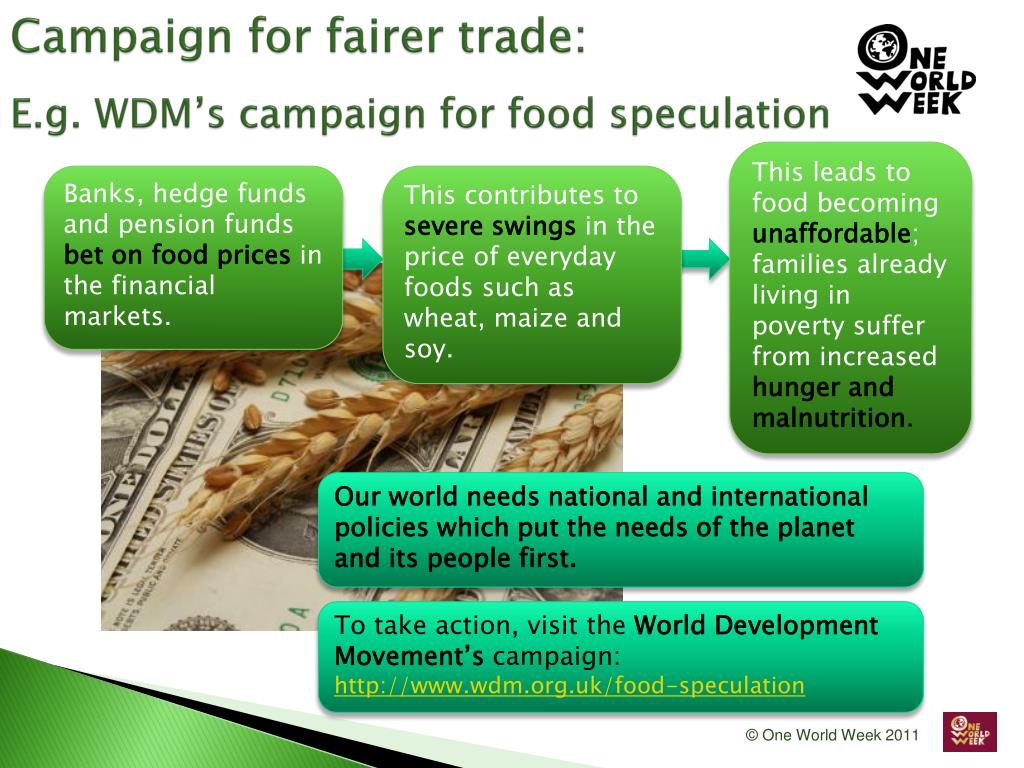 Campaign for fairer trade:
E.g. WDM's campaign for food speculation

ONE WORLD WEEK

Banks, hedge funds and pension funds bet on food prices in the financial markets.

This contributes to severe swings in the price of everyday foods such as wheat, maize and soy.

This leads to food becoming unaffordable; families already living in poverty suffer from increased hunger and malnutrition.

Our world needs national and international policies which put the needs of the planet and its people first.

To take action, visit the World Development Movement's campaign: http://www.wdm.org.uk/food-speculation

© One World Week 2011

ONE WORLD WEEK